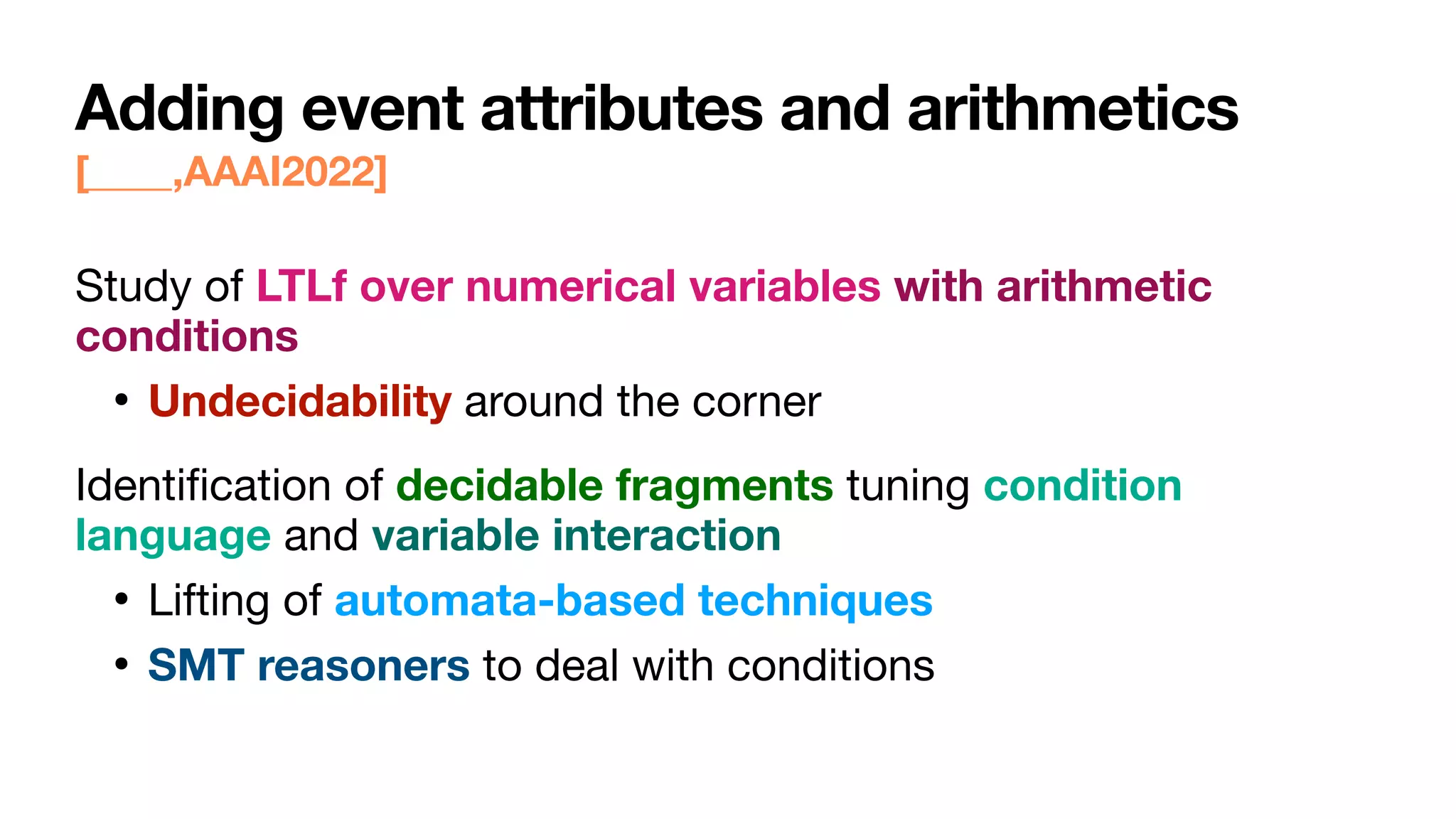 Adding event attributes and arithmetics
[____,AAAI2022]

Study of LTLf over numerical variables with arithmetic conditions

• Undecidability around the corner

Identification of decidable fragments tuning condition language and variable interaction

• Lifting of automata-based techniques
• SMT reasoners to deal with conditions